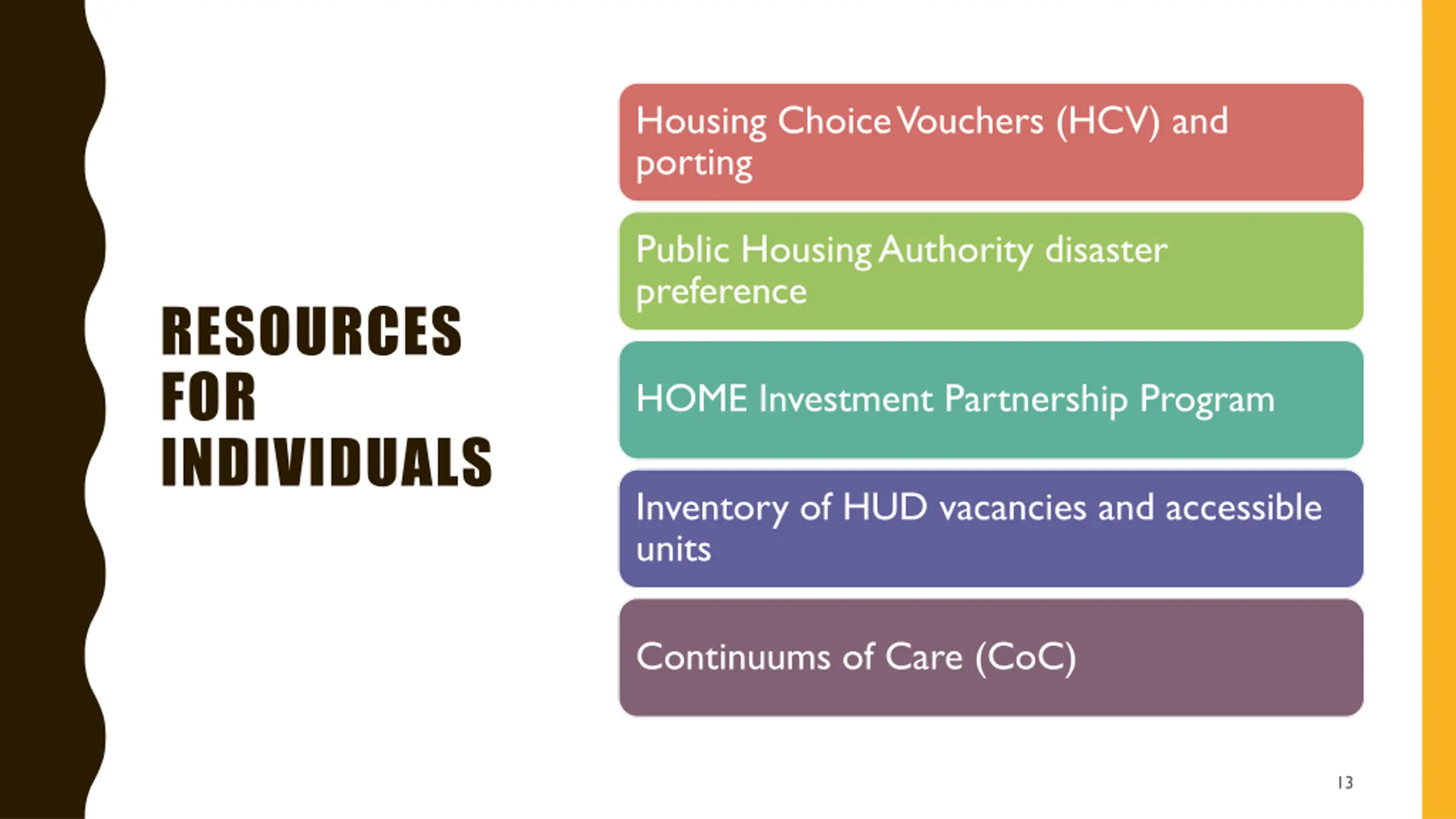 RESOURCES FOR INDIVIDUALS

Housing Choice Vouchers (HCV) and porting

Public Housing Authority disaster preference

HOME Investment Partnership Program

Inventory of HUD vacancies and accessible units

Continuums of Care (CoC)

13